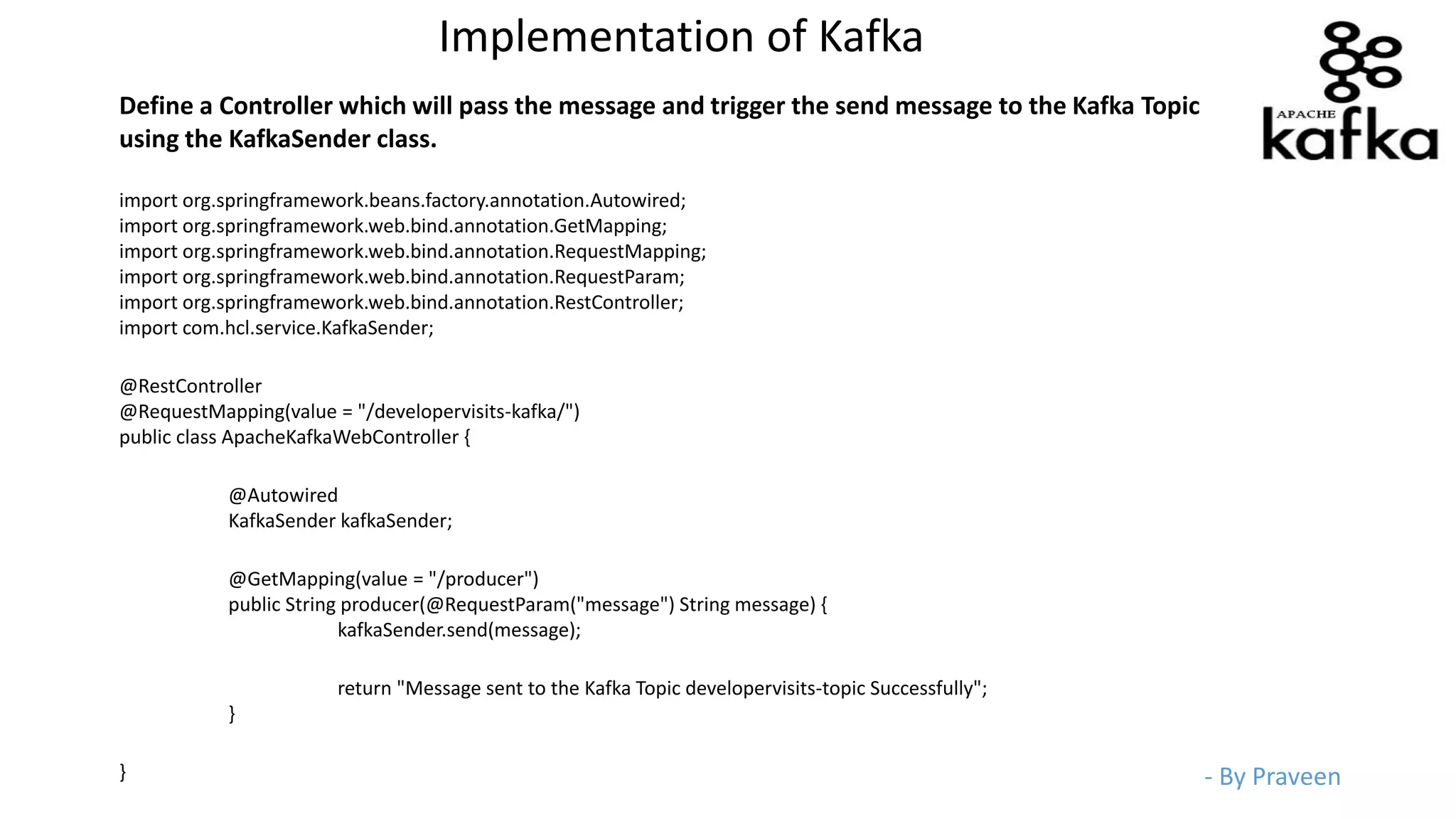 Implementation of Kafka

APACHE kafka

Define a Controller which will pass the message and trigger the send message to the Kafka Topic using the KafkaSender class.

import org.springframework.beans.factory.annotation.Autowired;
import org.springframework.web.bind.annotation.GetMapping;
import org.springframework.web.bind.annotation.RequestMapping;
import org.springframework.web.bind.annotation.RequestParam;
import org.springframework.web.bind.annotation.RestController;
import com.hcl.service.KafkaSender;

@RestController
@RequestMapping(value = "/developervisits-kafka/")
public class ApacheKafkaWebController {

@Autowired
KafkaSender kafkaSender;

@GetMapping(value = "/producer")
public String producer(@RequestParam("message") String message) {
kafkaSender.send(message);

return "Message sent to the Kafka Topic developervisits-topic Successfully";
}

}

- By Praveen